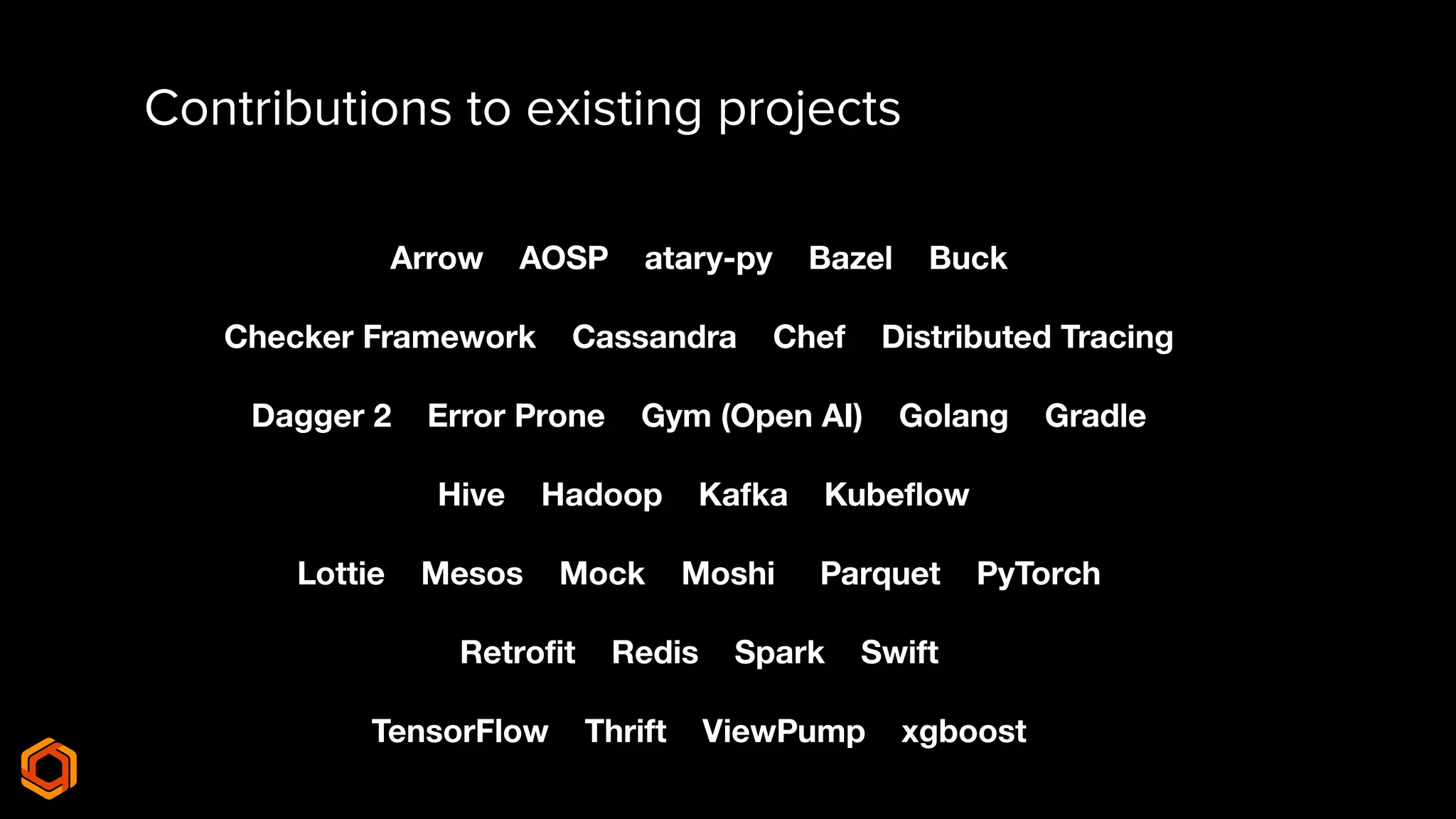 Contributions to existing projects

Arrow AOSP atary-py Bazel Buck

Checker Framework Cassandra Chef Distributed Tracing

Dagger 2 Error Prone Gym (Open AI) Golang Gradle

Hive Hadoop Kafka Kubeflow

Lottie Mesos Mock Moshi Parquet PyTorch

Retrofit Redis Spark Swift

TensorFlow Thrift ViewPump xgboost